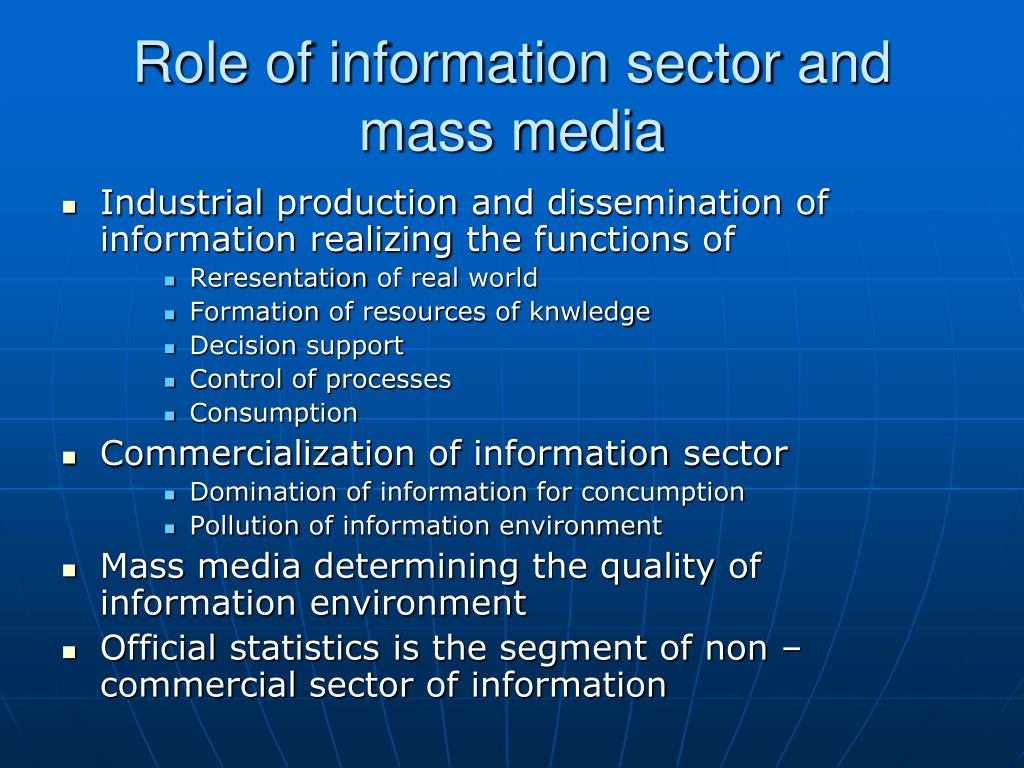 Role of information sector and mass media

- Industrial production and dissemination of information realizing the functions of
  - Reresentation of real world
  - Formation of resources of knwledge
  - Decision support
  - Control of processes
  - Consumption
- Commercialization of information sector
  - Domination of information for concumption
  - Pollution of information environment
- Mass media determining the quality of information environment
- Official statistics is the segment of non – commercial sector of information